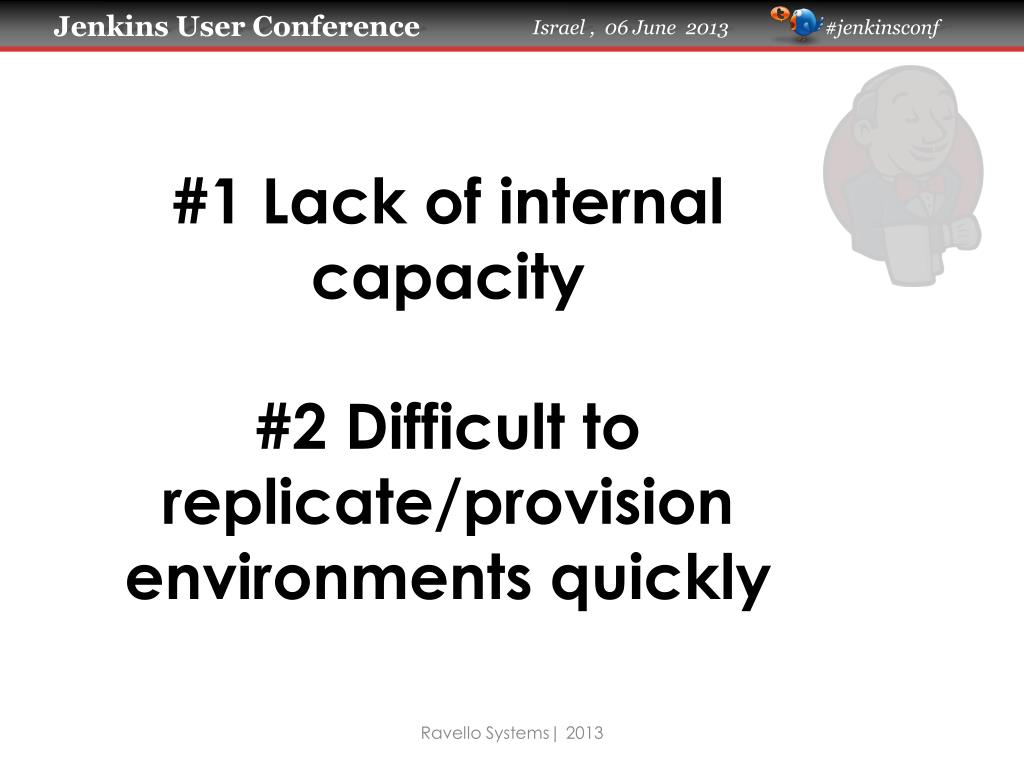 Jenkins User Conference Israel , 06 June 2013 #jenkinsconf

#1 Lack of internal capacity

#2 Difficult to replicate/provision environments quickly

Ravello Systems| 2013